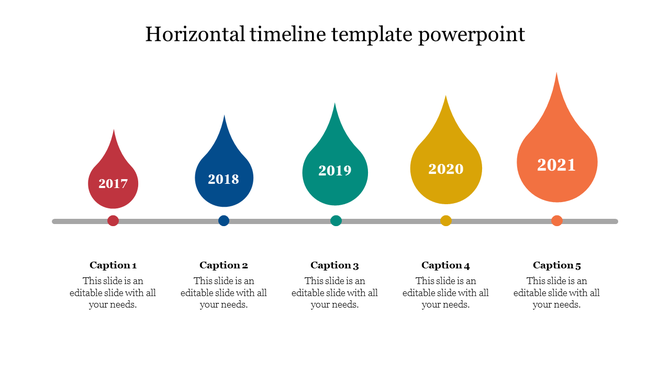 Horizontal timeline template powerpoint

2017

2018

2019

2020

2021

Caption 1
This slide is an editable slide with all your needs.

Caption 2
This slide is an editable slide with all your needs.

Caption 3
This slide is an editable slide with all your needs.

Caption 4
This slide is an editable slide with all your needs.

Caption 5
This slide is an editable slide with all your needs.